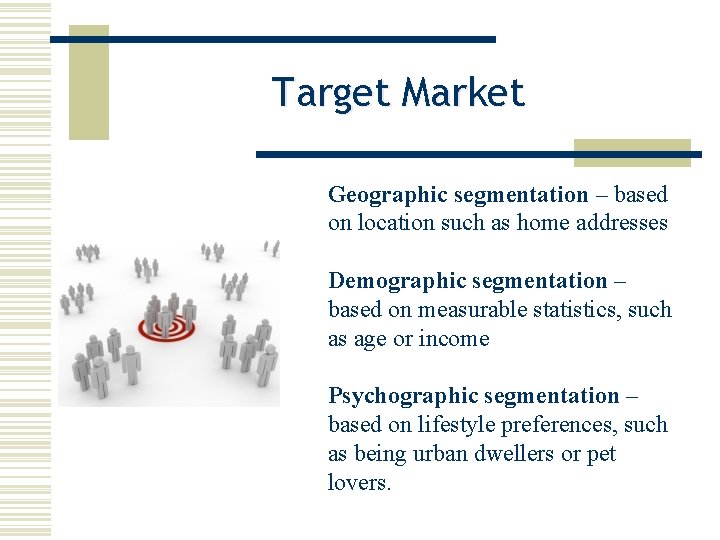 Target Market

Geographic segmentation – based on location such as home addresses

Demographic segmentation – based on measurable statistics, such as age or income

Psychographic segmentation – based on lifestyle preferences, such as being urban dwellers or pet lovers.